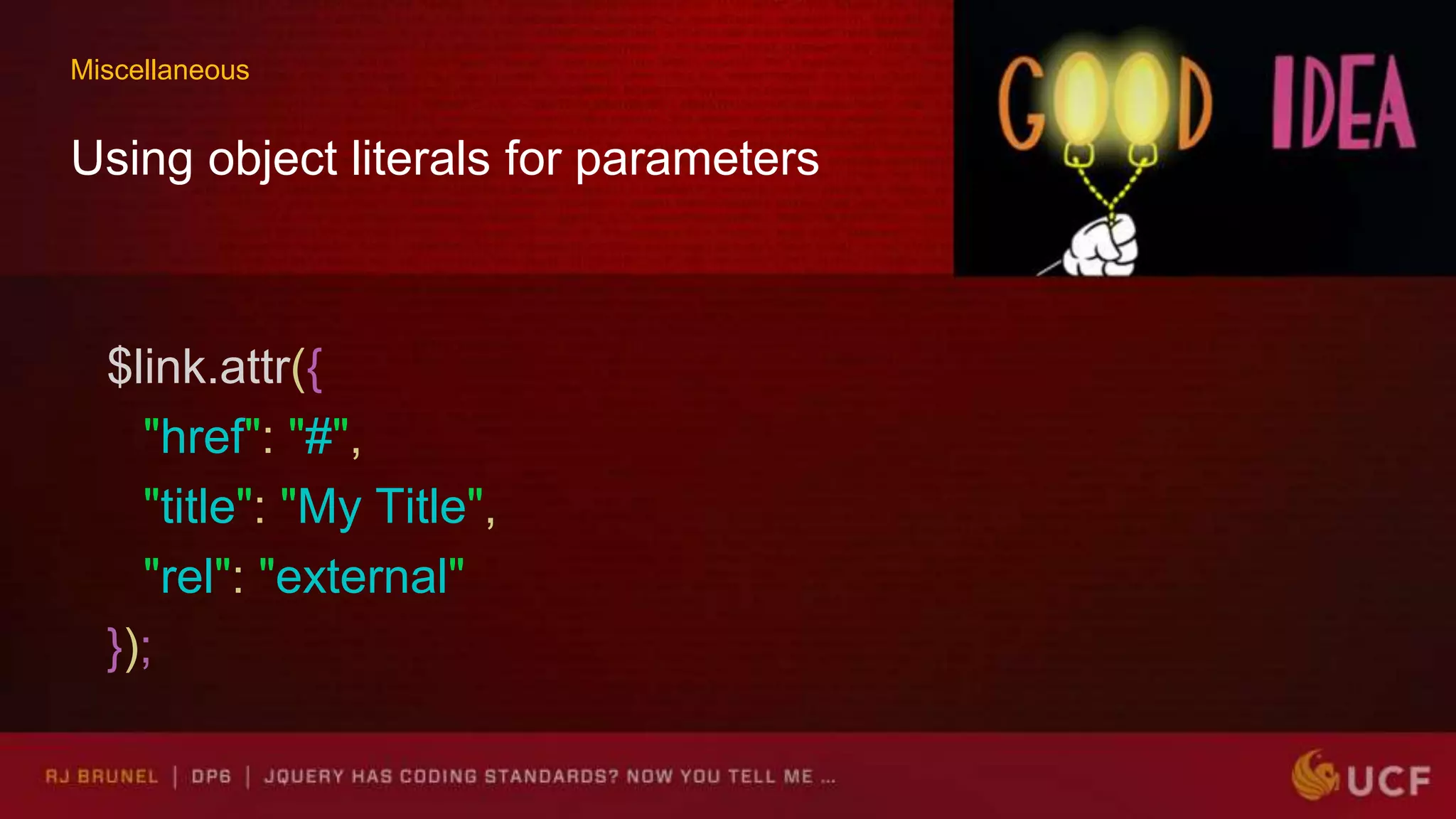 Miscellaneous

Using object literals for parameters

GOOD IDEA

$link.attr({
"href": "#",
"title": "My Title",
"rel": "external"
});

RJ BRUNEL | DP6 | JQUERY HAS CODING STANDARDS? NOW YOU TELL ME ...

UCF